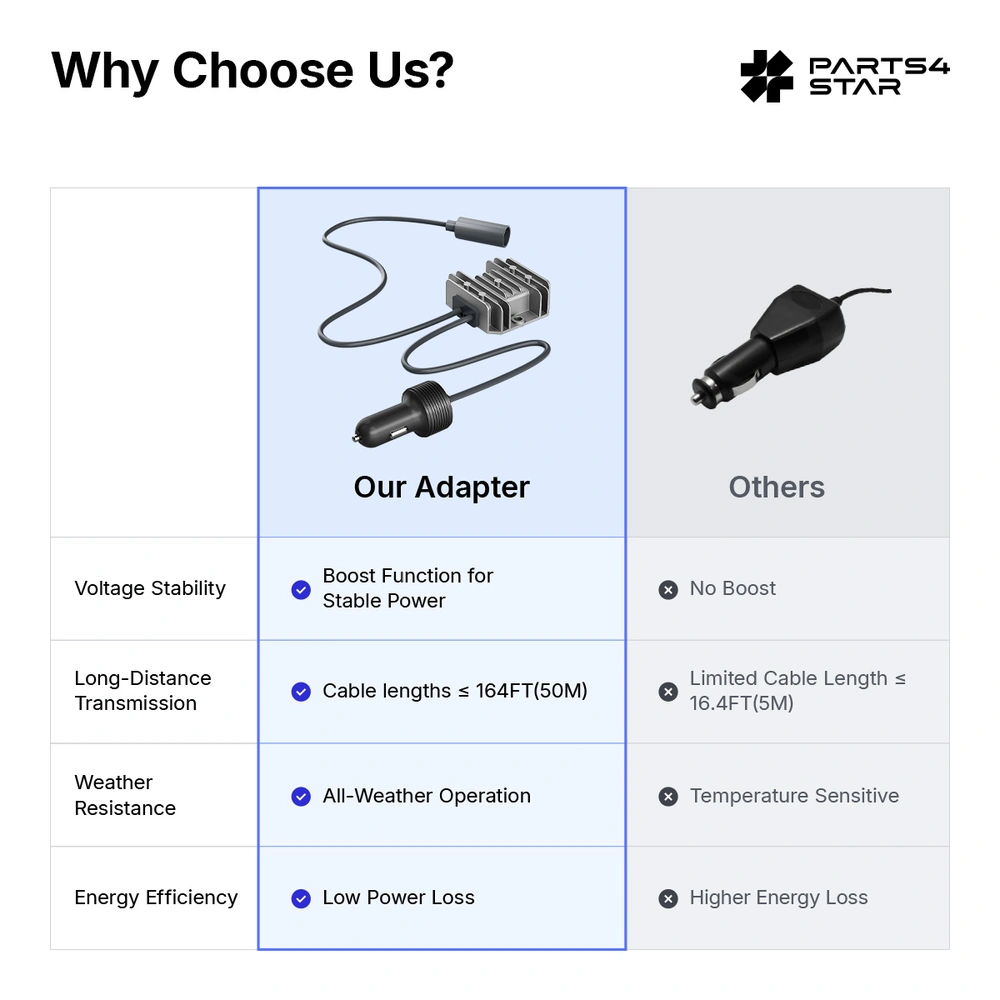 Why Choose Us?

PARTS4 STAR

| | Our Adapter | Others |
|---|---|---|
| Voltage Stability | Boost Function for Stable Power | No Boost |
| Long-Distance Transmission | Cable lengths ≤ 164FT(50M) | Limited Cable Length ≤ 16.4FT(5M) |
| Weather Resistance | All-Weather Operation | Temperature Sensitive |
| Energy Efficiency | Low Power Loss | Higher Energy Loss |